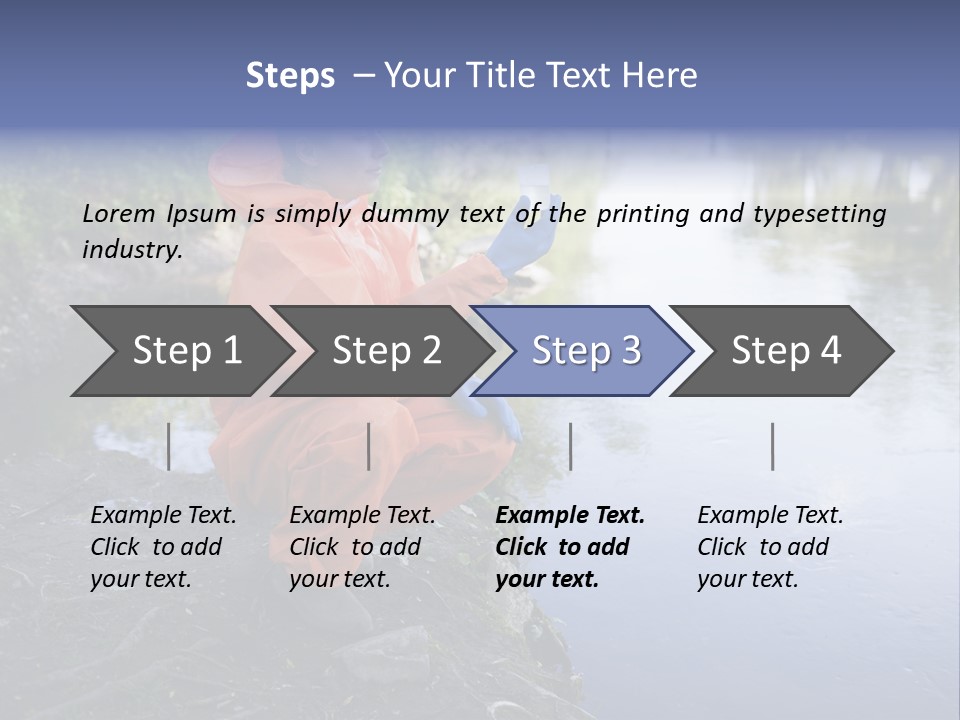 Steps – Your Title Text Here

Lorem Ipsum is simply dummy text of the printing and typesetting industry.

Step 1

Step 2

Step 3

Step 4

Example Text. Click to add your text.

Example Text. Click to add your text.

Example Text. Click to add your text.

Example Text. Click to add your text.